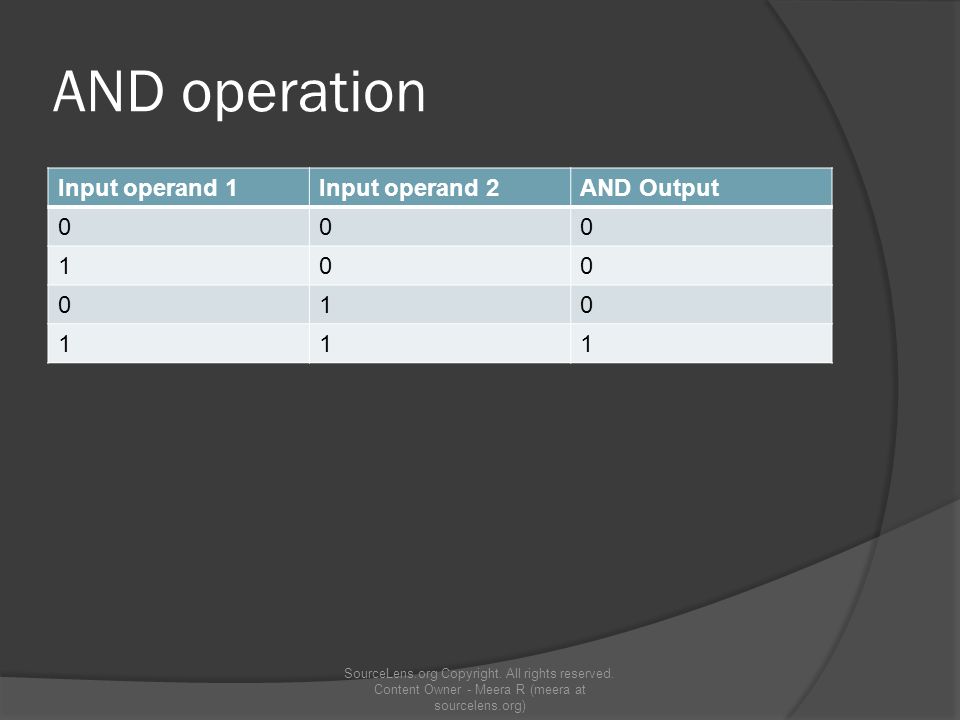 AND operation

| Input operand 1 | Input operand 2 | AND Output |
|---|---|---|
| 0 | 0 | 0 |
| 1 | 0 | 0 |
| 0 | 1 | 0 |
| 1 | 1 | 1 |

SourceLens.org Copyright. All rights reserved. Content Owner - Meera R (meera at sourcelens.org)